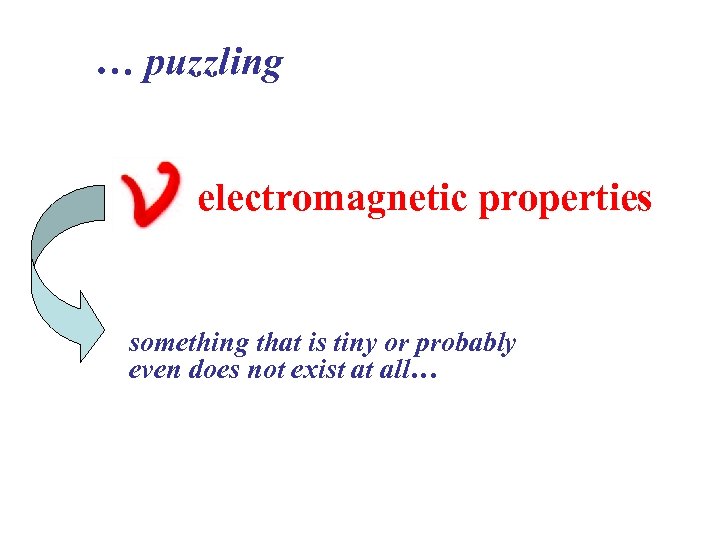 … puzzling

$\nu$ electromagnetic properties

something that is tiny or probably even does not exist at all…